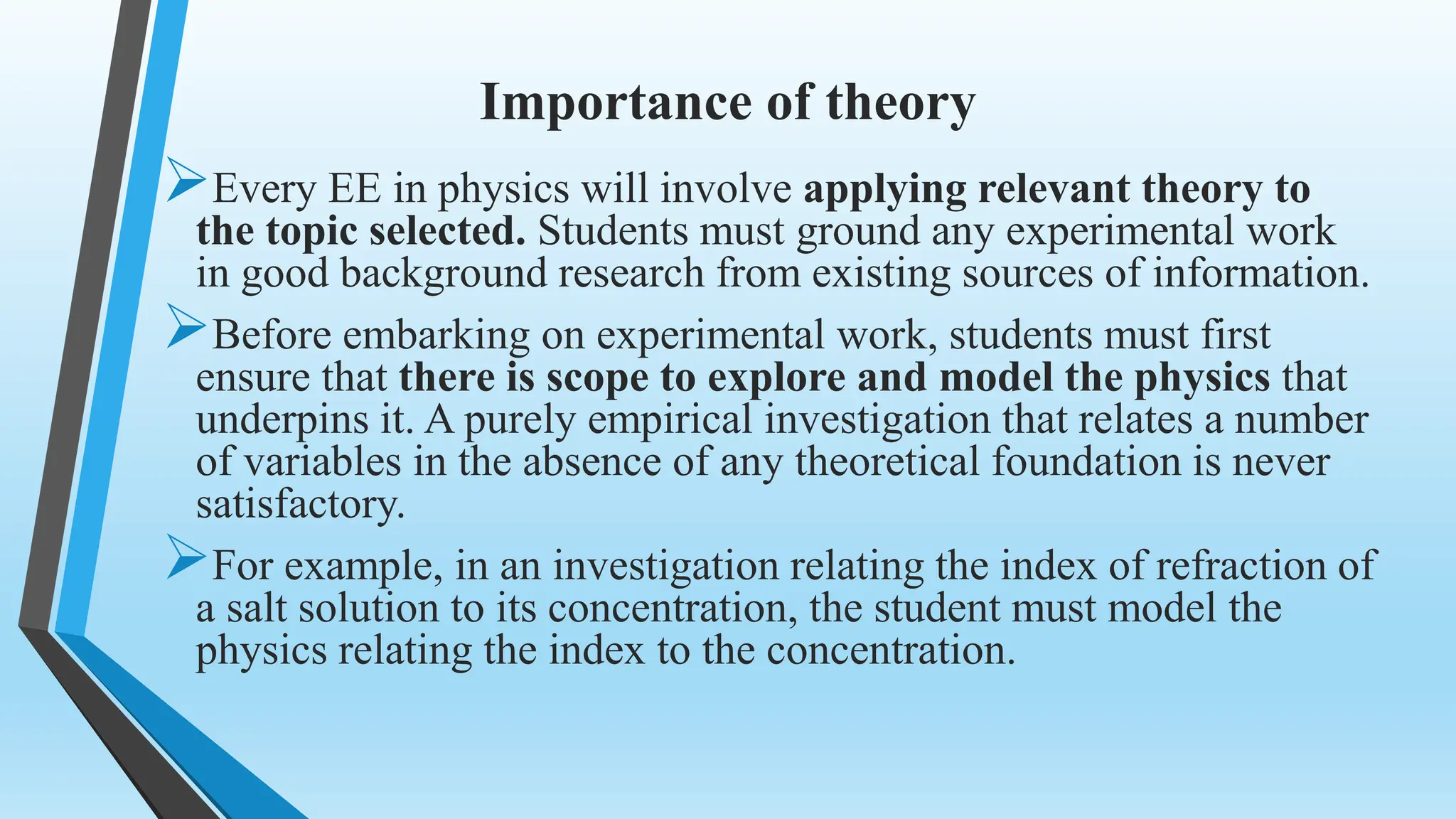 Importance of theory

➢Every EE in physics will involve applying relevant theory to the topic selected. Students must ground any experimental work in good background research from existing sources of information.

➢Before embarking on experimental work, students must first ensure that there is scope to explore and model the physics that underpins it. A purely empirical investigation that relates a number of variables in the absence of any theoretical foundation is never satisfactory.

➢For example, in an investigation relating the index of refraction of a salt solution to its concentration, the student must model the physics relating the index to the concentration.